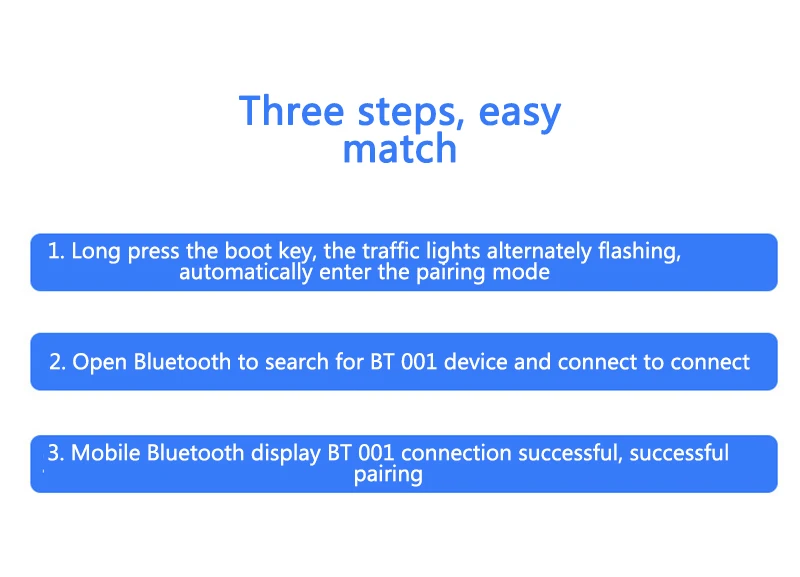 Three steps, easy match

1. Long press the boot key, the traffic lights alternately flashing, automatically enter the pairing mode

2. Open Bluetooth to search for BT 001 device and connect to connect

3. Mobile Bluetooth display BT 001 connection successful, successful pairing